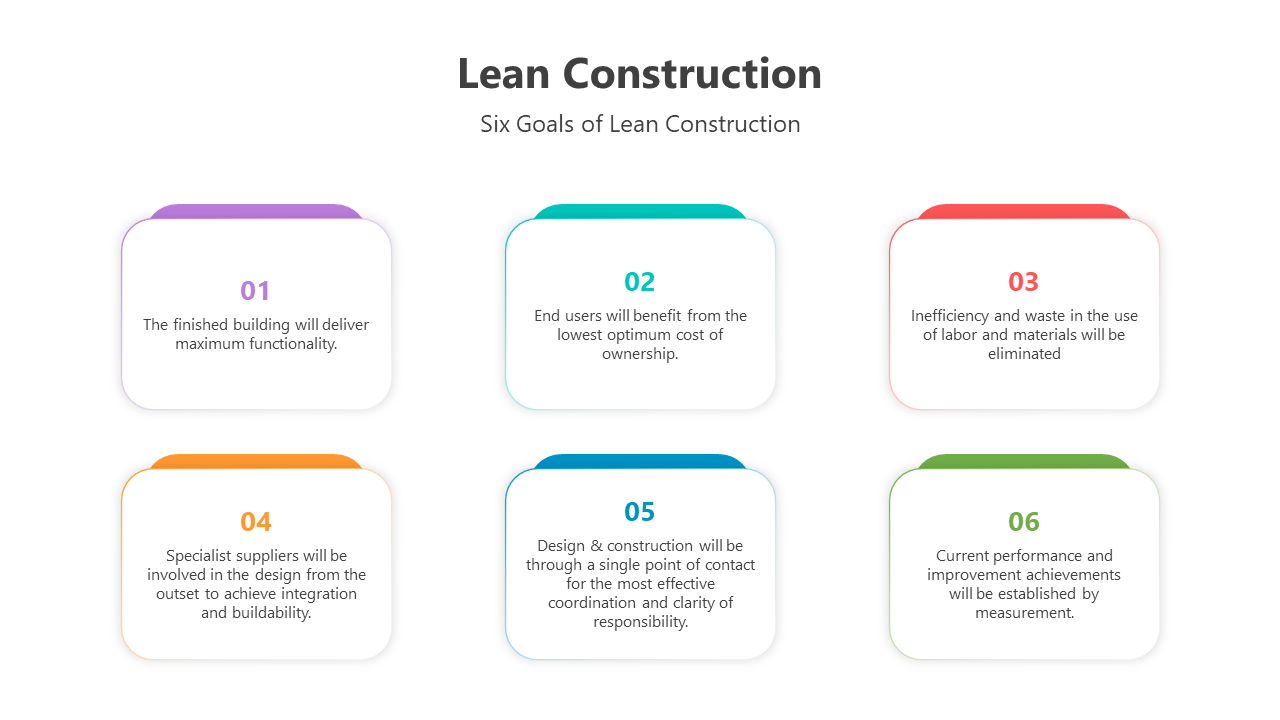 Lean Construction

Six Goals of Lean Construction

01

The finished building will deliver maximum functionality.

02

End users will benefit from the lowest optimum cost of ownership.

03

Inefficiency and waste in the use of labor and materials will be eliminated

04

Specialist suppliers will be involved in the design from the outset to achieve integration and buildability.

05

Design & construction will be through a single point of contact for the most effective coordination and clarity of responsibility.

06

Current performance and improvement achievements will be established by measurement.